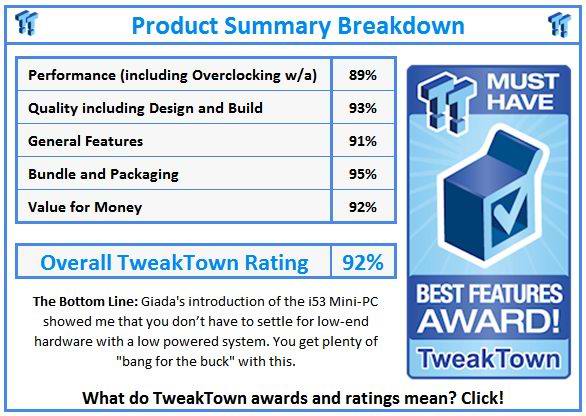 Product Summary Breakdown

| Performance (including Overclocking w/a) | 89% |
|---|---|
| Quality including Design and Build | 93% |
| General Features | 91% |
| Bundle and Packaging | 95% |
| Value for Money | 92% |

| Overall TweakTown Rating | 92% |
|---|---|

The Bottom Line: Giada's introduction of the i53 Mini-PC showed me that you don't have to settle for low-end hardware with a low powered system. You get plenty of "bang for the buck" with this.

MUST HAVE

BEST FEATURES AWARD!

TweakTown

What do TweakTown awards and ratings mean? Click!